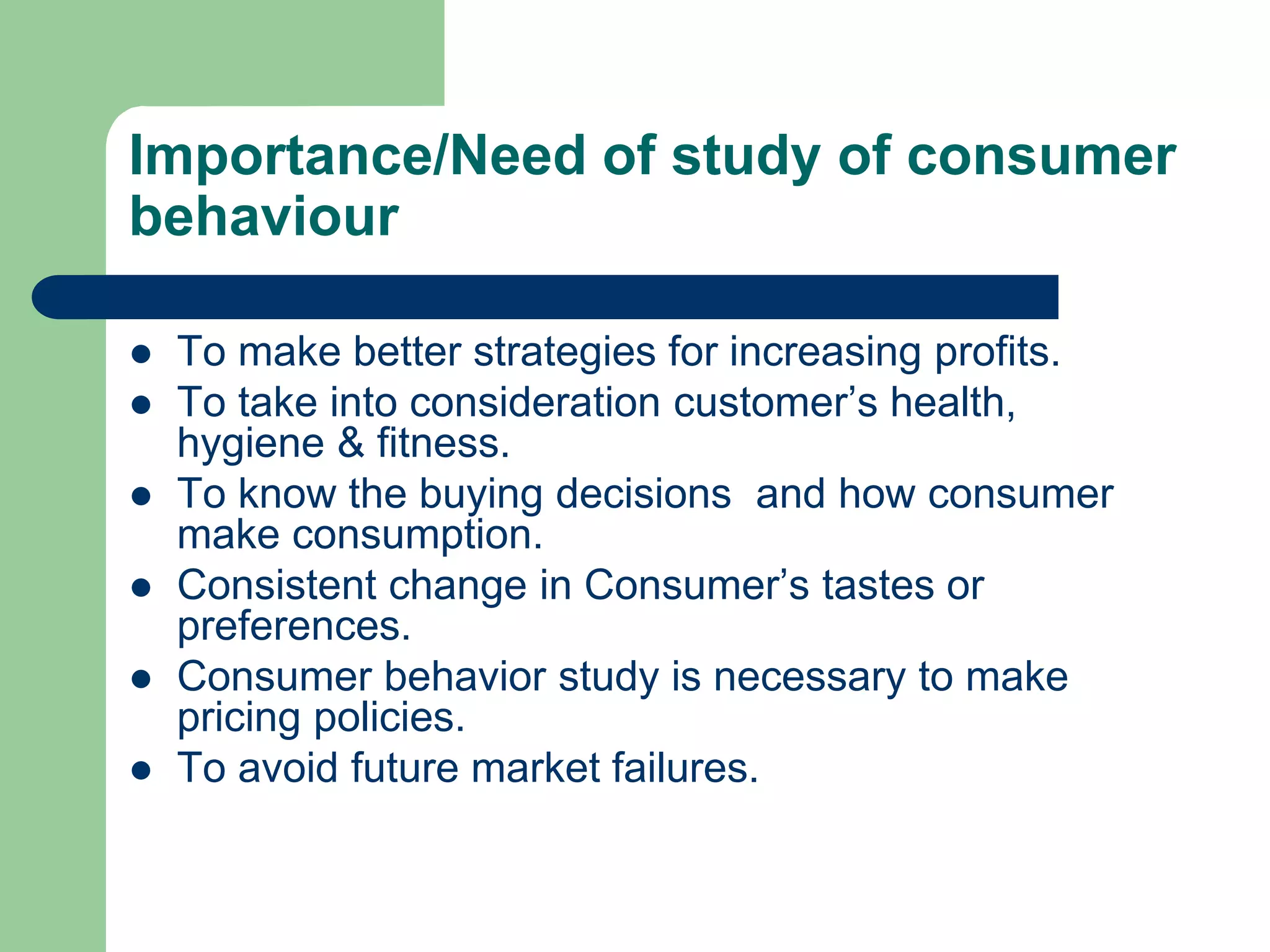 Importance/Need of study of consumer behaviour

- To make better strategies for increasing profits.
- To take into consideration customer’s health, hygiene & fitness.
- To know the buying decisions and how consumer make consumption.
- Consistent change in Consumer’s tastes or preferences.
- Consumer behavior study is necessary to make pricing policies.
- To avoid future market failures.